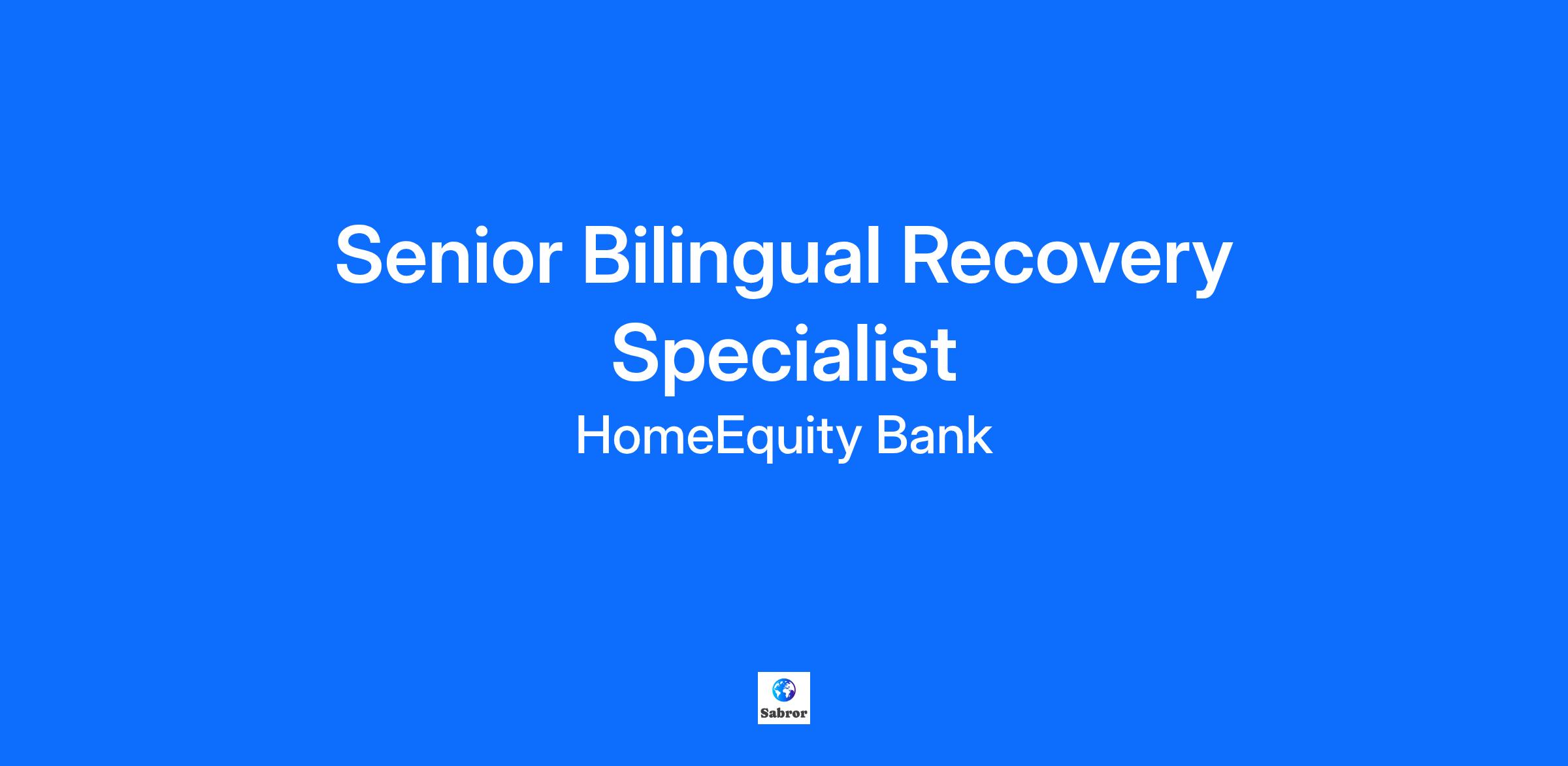 Senior Bilingual Recovery Specialist

HomeEquity Bank

Sabror